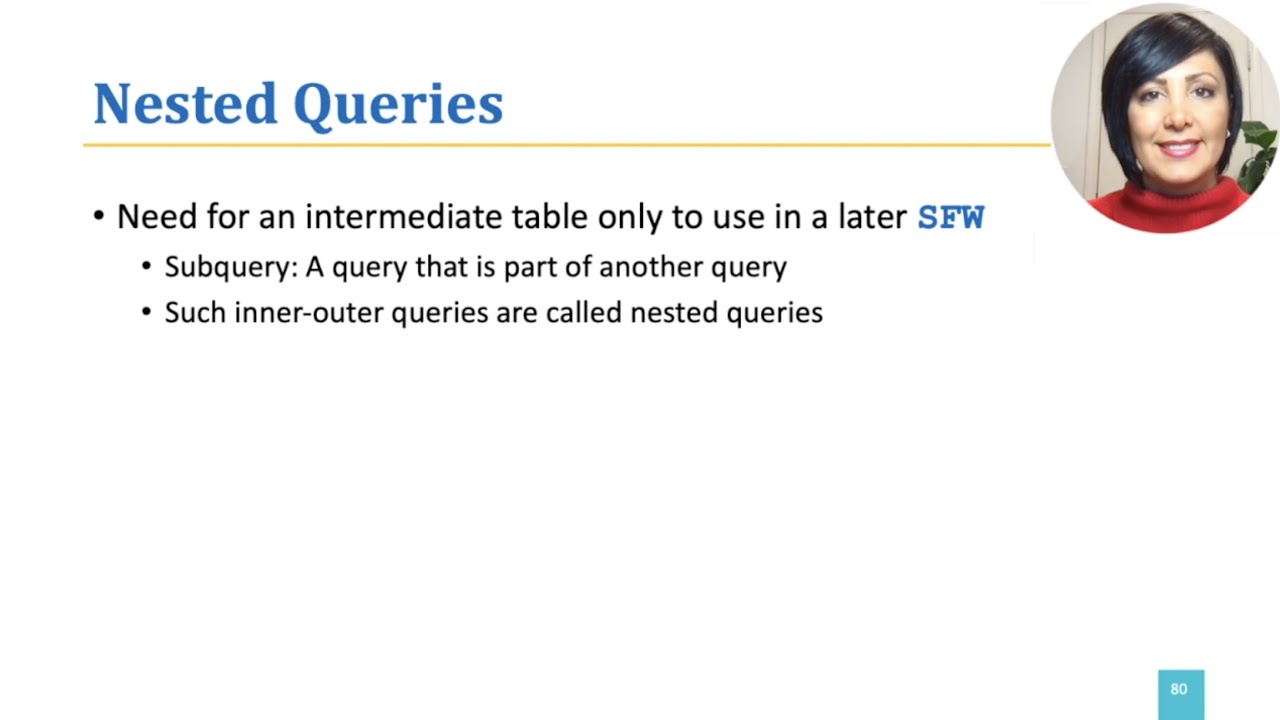 Nested Queries

• Need for an intermediate table only to use in a later SFW
  • Subquery: A query that is part of another query
  • Such inner-outer queries are called nested queries

80